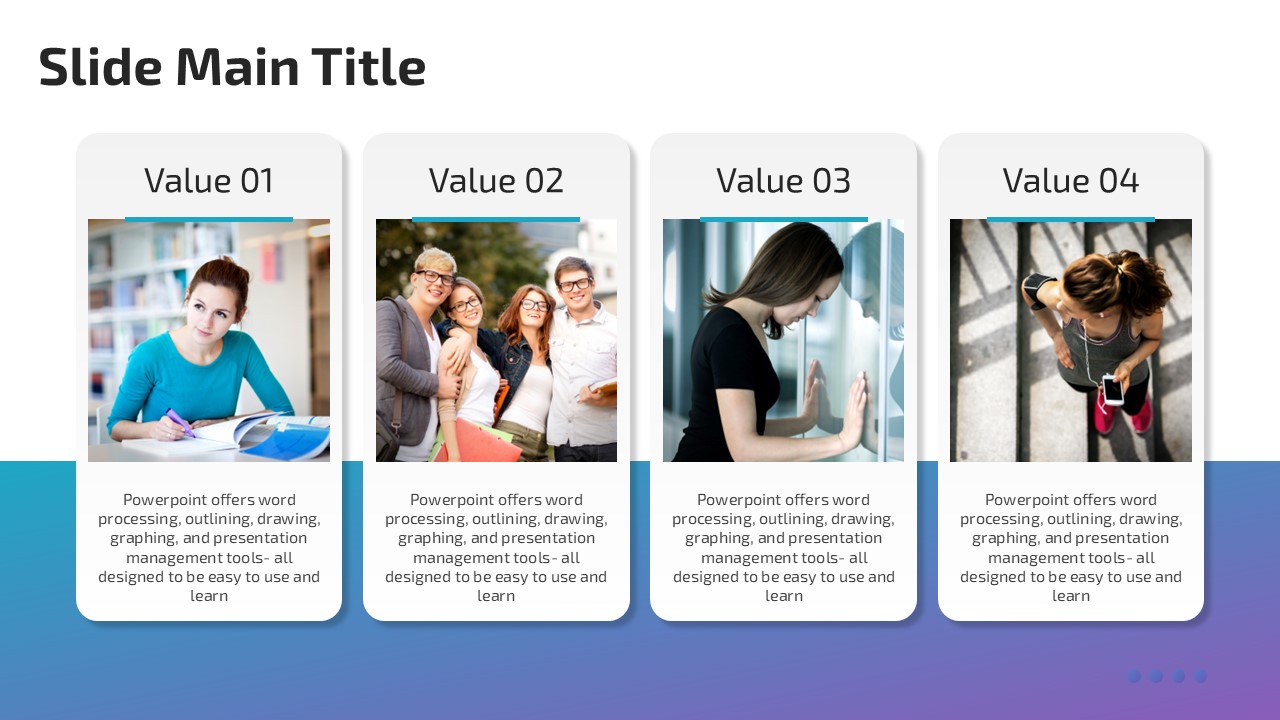 Slide Main Title

Value 01

Powerpoint offers word processing, outlining, drawing, graphing, and presentation management tools- all designed to be easy to use and learn

Value 02

Powerpoint offers word processing, outlining, drawing, graphing, and presentation management tools- all designed to be easy to use and learn

Value 03

Powerpoint offers word processing, outlining, drawing, graphing, and presentation management tools- all designed to be easy to use and learn

Value 04

Powerpoint offers word processing, outlining, drawing, graphing, and presentation management tools- all designed to be easy to use and learn